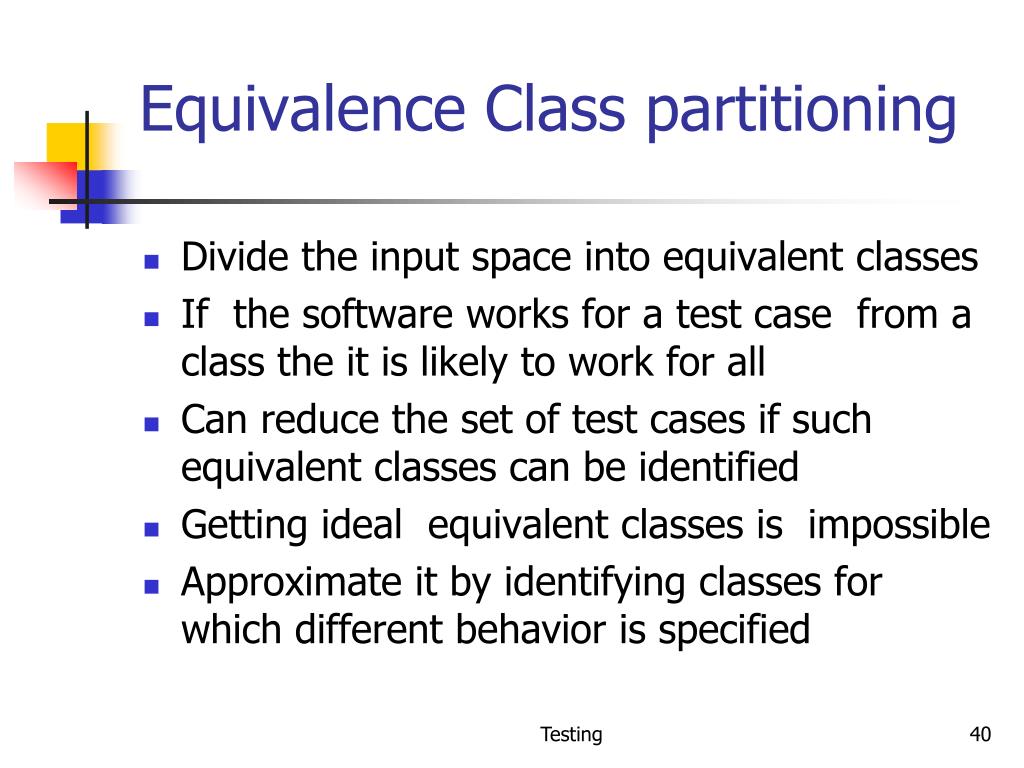 Equivalence Class partitioning

- Divide the input space into equivalent classes
- If the software works for a test case from a class the it is likely to work for all
- Can reduce the set of test cases if such equivalent classes can be identified
- Getting ideal equivalent classes is impossible
- Approximate it by identifying classes for which different behavior is specified

Testing

40